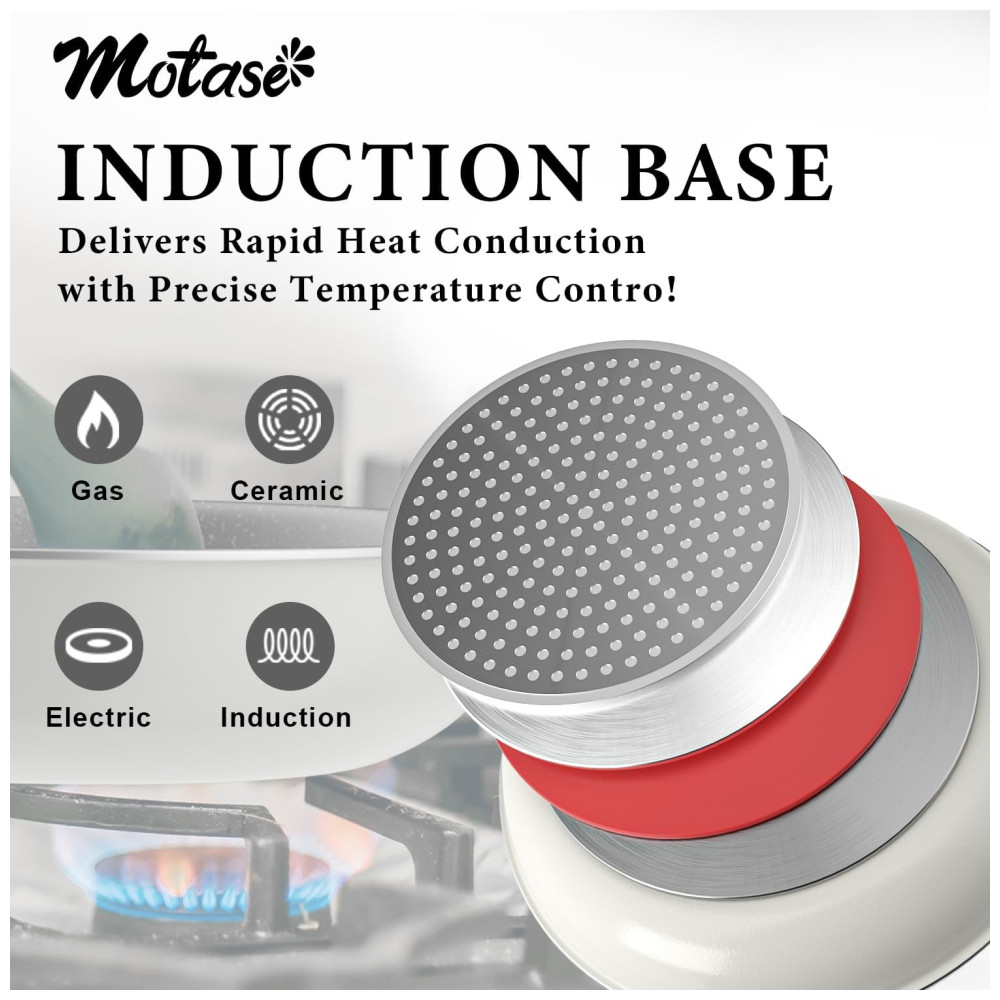 Motase

INDUCTION BASE

Delivers Rapid Heat Conduction with Precise Temperature Contro!

Gas

Ceramic

Electric

Induction